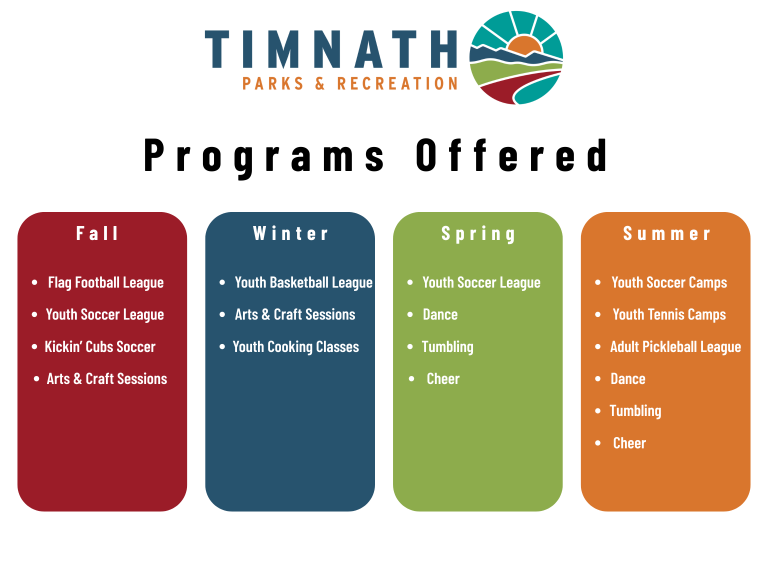 TIMNATH
PARKS & RECREATION

Programs Offered

Fall

- Flag Football League
- Youth Soccer League
- Kickin' Cubs Soccer
- Arts & Craft Sessions

Winter

- Youth Basketball League
- Arts & Craft Sessions
- Youth Cooking Classes

Spring

- Youth Soccer League
- Dance
- Tumbling
- Cheer

Summer

- Youth Soccer Camps
- Youth Tennis Camps
- Adult Pickleball League
- Dance
- Tumbling
- Cheer